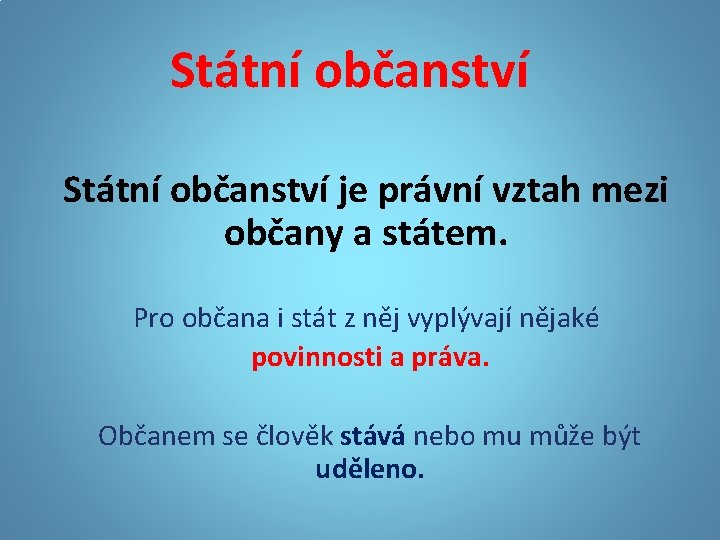 Státní občanství

Státní občanství je právní vztah mezi občany a státem.

Pro občana i stát z něj vyplývají nějaké povinnosti a práva.

Občanem se člověk stává nebo mu může být uděleno.